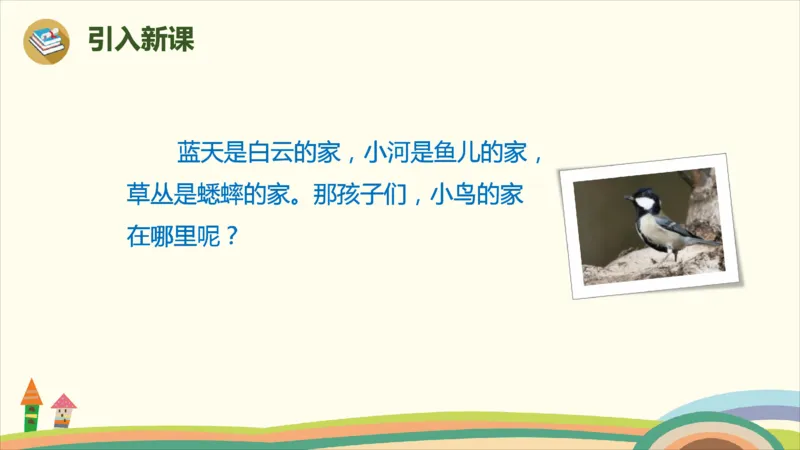 引入新课

蓝天是白云的家，小河是鱼儿的家，草丛是蟋蟀的家。那孩子们，小鸟的家在哪里呢？